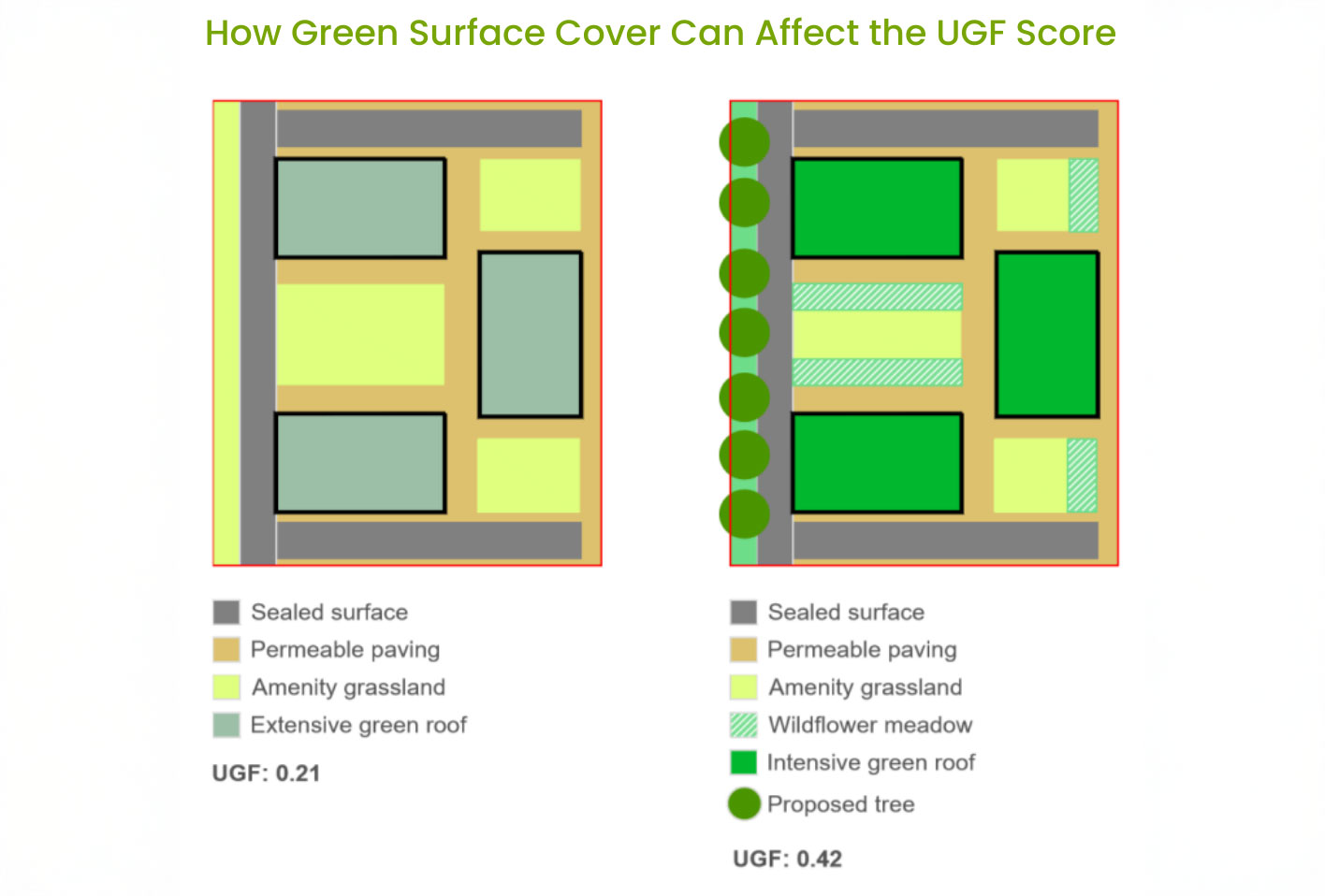 How Green Surface Cover Can Affect the UGF Score

Sealed surface
Permeable paving
Amenity grassland
Extensive green roof

UGF: 0.21

Sealed surface
Permeable paving
Amenity grassland
Wildflower meadow
Intensive green roof
Proposed tree

UGF: 0.42